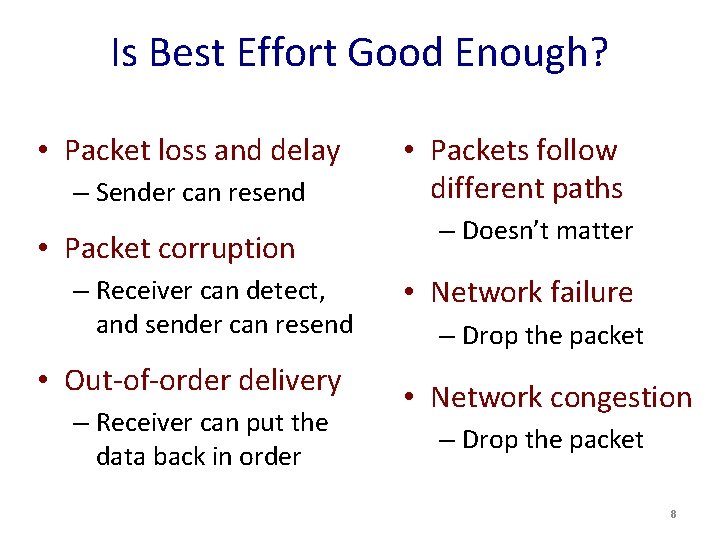 Is Best Effort Good Enough?

• Packet loss and delay
– Sender can resend

• Packet corruption
– Receiver can detect, and sender can resend

• Out-of-order delivery
– Receiver can put the data back in order

• Packets follow different paths
– Doesn't matter

• Network failure
– Drop the packet

• Network congestion
– Drop the packet

8